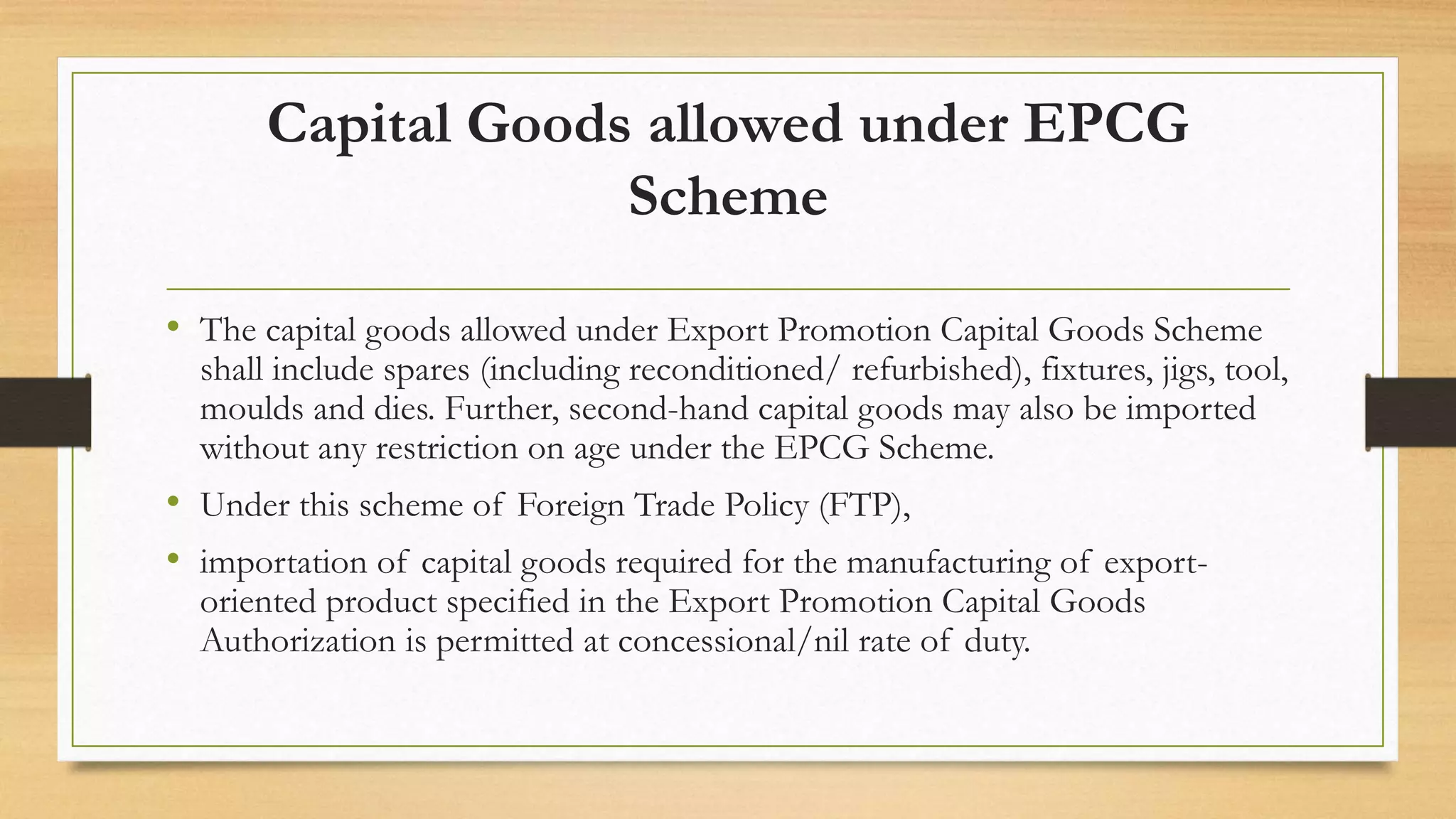 Capital Goods allowed under EPCG Scheme

• The capital goods allowed under Export Promotion Capital Goods Scheme shall include spares (including reconditioned/ refurbished), fixtures, jigs, tool, moulds and dies. Further, second-hand capital goods may also be imported without any restriction on age under the EPCG Scheme.

• Under this scheme of Foreign Trade Policy (FTP),

• importation of capital goods required for the manufacturing of export-oriented product specified in the Export Promotion Capital Goods Authorization is permitted at concessional/nil rate of duty.